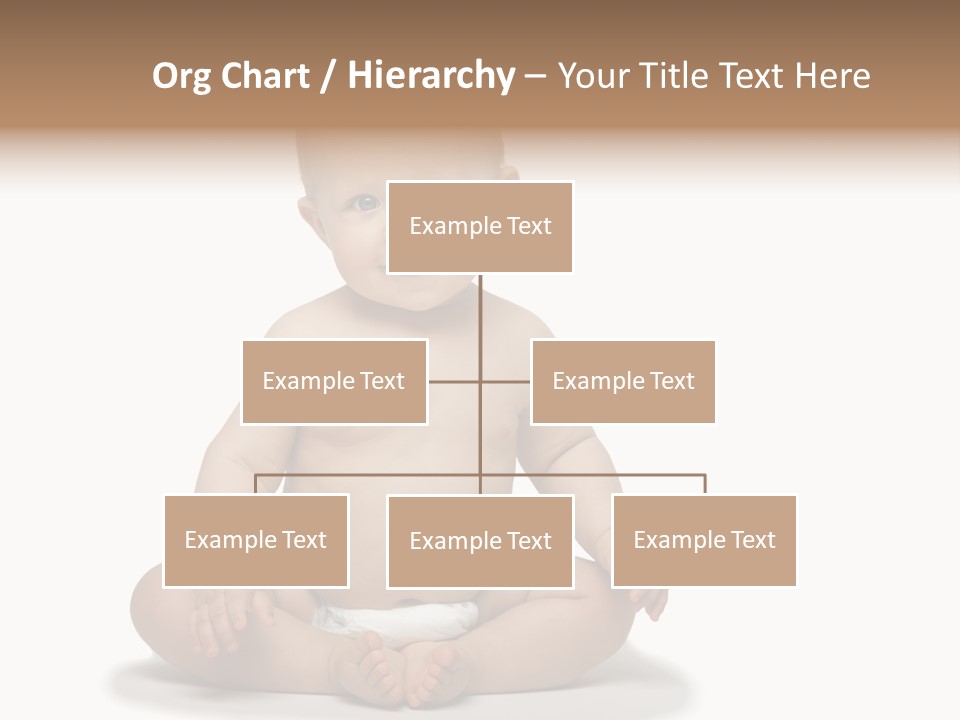 Org Chart / Hierarchy – Your Title Text Here

Example Text

Example Text

Example Text

Example Text

Example Text

Example Text